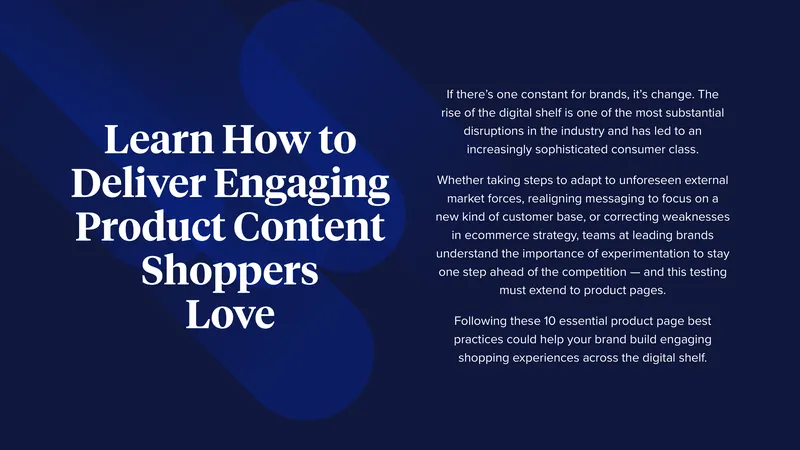 Learn How to Deliver Engaging Product Content Shoppers Love

If there's one constant for brands, it's change. The rise of the digital shelf is one of the most substantial disruptions in the industry and has led to an increasingly sophisticated consumer class.

Whether taking steps to adapt to unforeseen external market forces, realigning messaging to focus on a new kind of customer base, or correcting weaknesses in ecommerce strategy, teams at leading brands understand the importance of experimentation to stay one step ahead of the competition — and this testing must extend to product pages.

Following these 10 essential product page best practices could help your brand build engaging shopping experiences across the digital shelf.